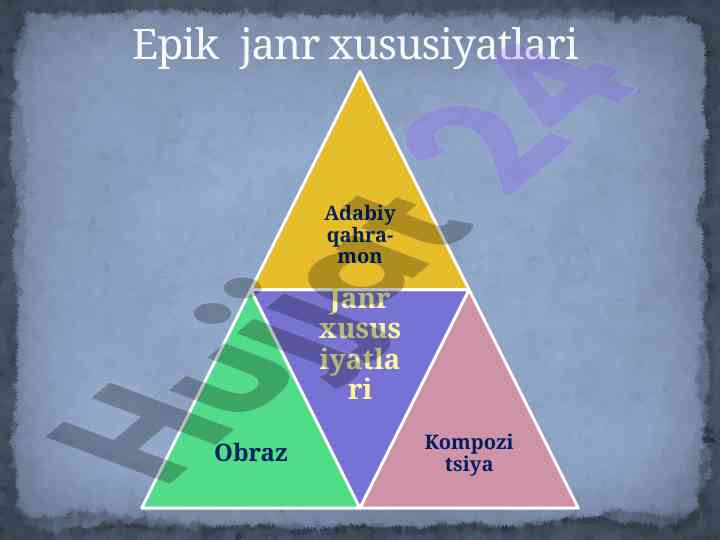 Epik janr xususiyatlari

Adabiy qahramon

Janr xususiyatlari

Obraz

Kompozitsiya

Hujjat 24